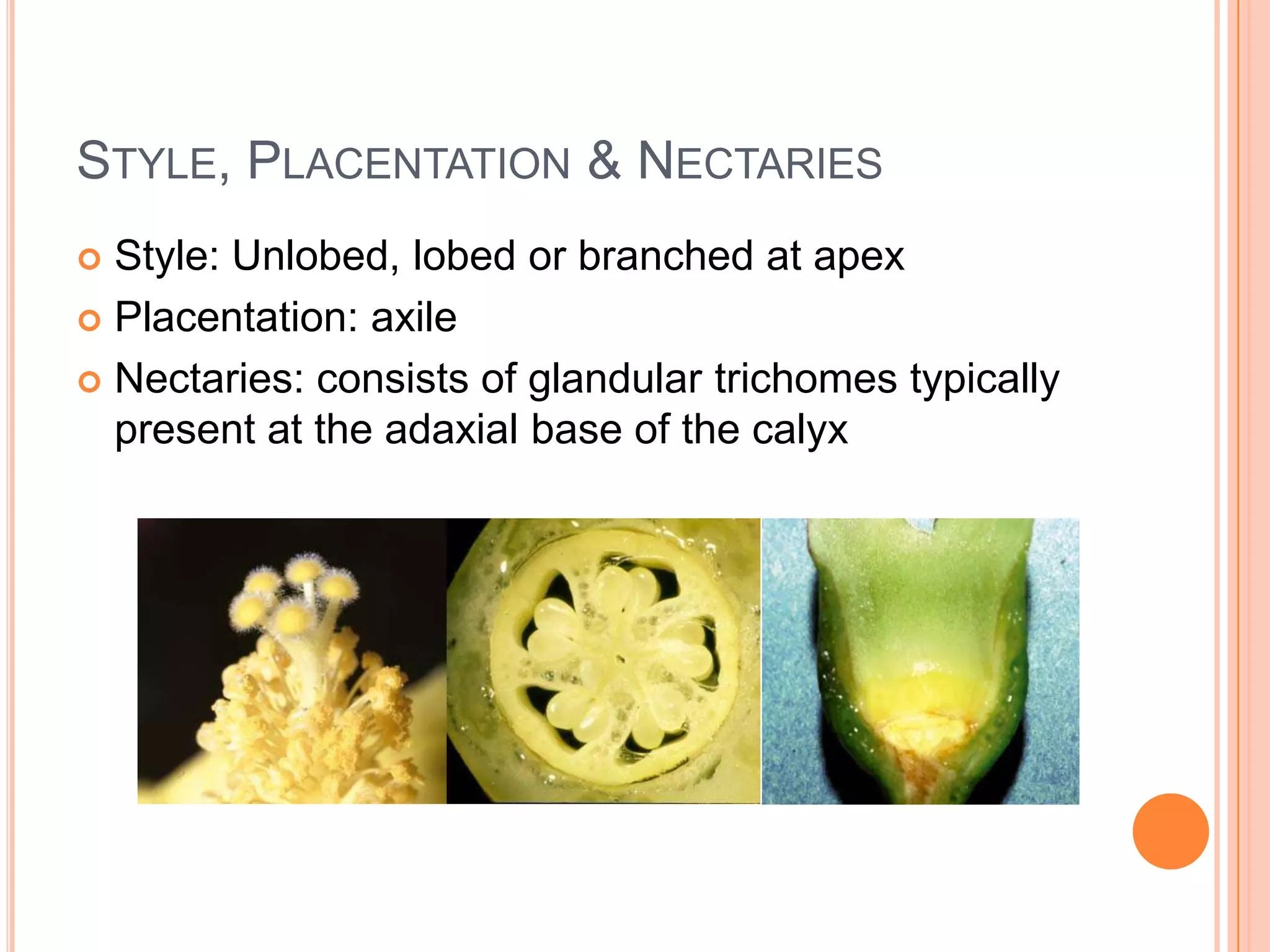 STYLE, PLACENTATION & NECTARIES

Style: Unlobed, lobed or branched at apex

Placentation: axile

Nectaries: consists of glandular trichomes typically present at the adaxial base of the calyx